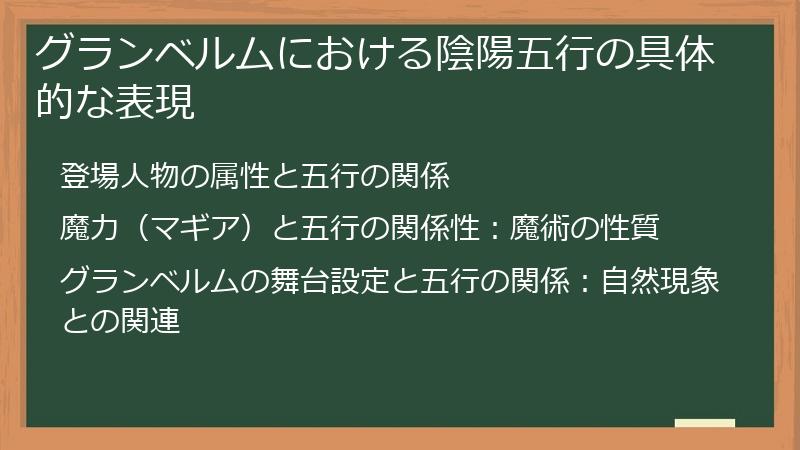 グランベルムにおける陰陽五行の具体的な表現

登場人物の属性と五行の関係

魔力（マギア）と五行の関係性：魔術の性質

グランベルムの舞台設定と五行の関係：自然現象との関連